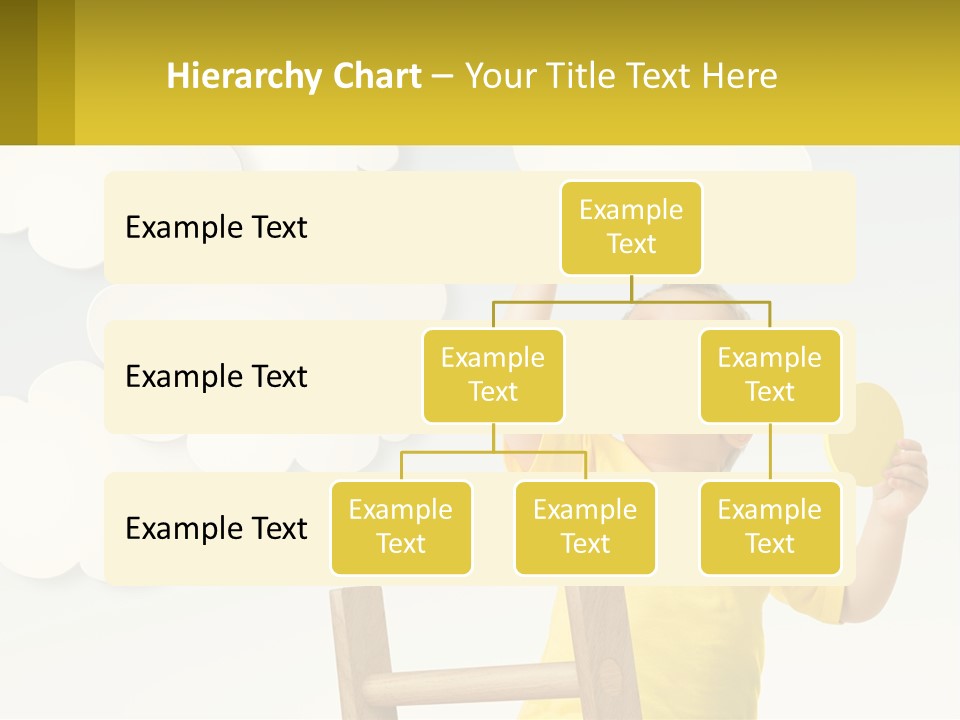 Hierarchy Chart – Your Title Text Here

Example Text

Example Text

Example Text

Example Text

Example Text

Example Text

Example Text

Example Text

Example Text